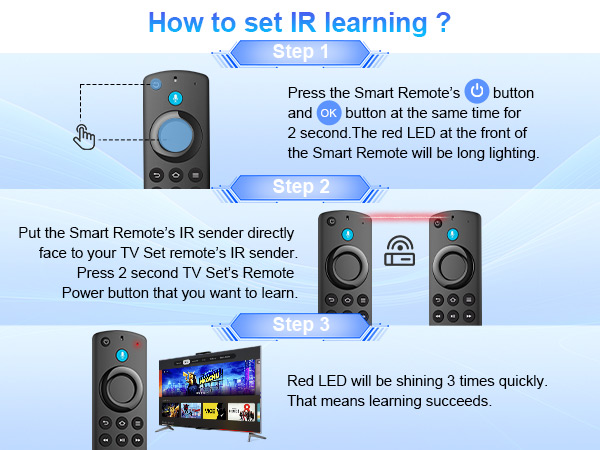 How to set IR learning ?

Step 1

Press the Smart Remote's button and OK button at the same time for 2 second.The red LED at the front of the Smart Remote will be long lighting.

Step 2

Put the Smart Remote's IR sender directly face to your TV Set remote's IR sender. Press 2 second TV Set's Remote Power button that you want to learn.

Step 3

Red LED will be shining 3 times quickly. That means learning succeeds.